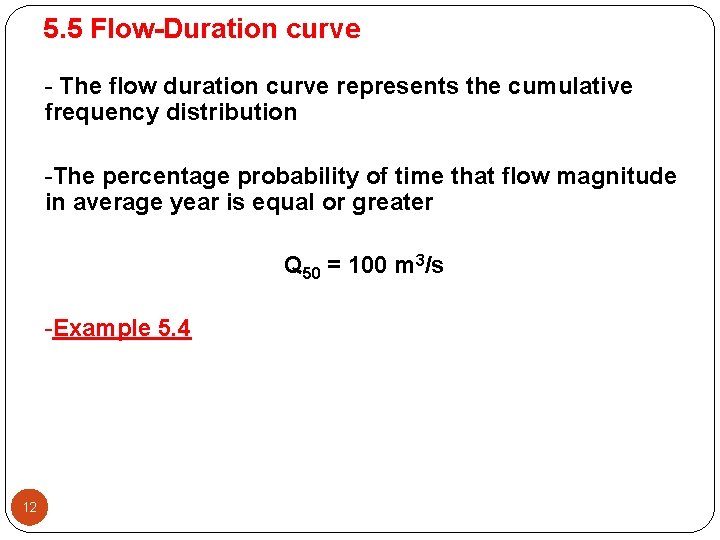 5.5 Flow-Duration curve

- The flow duration curve represents the cumulative frequency distribution

-The percentage probability of time that flow magnitude in average year is equal or greater

$Q_{50} = 100\ m^3/s$

-Example 5.4

12